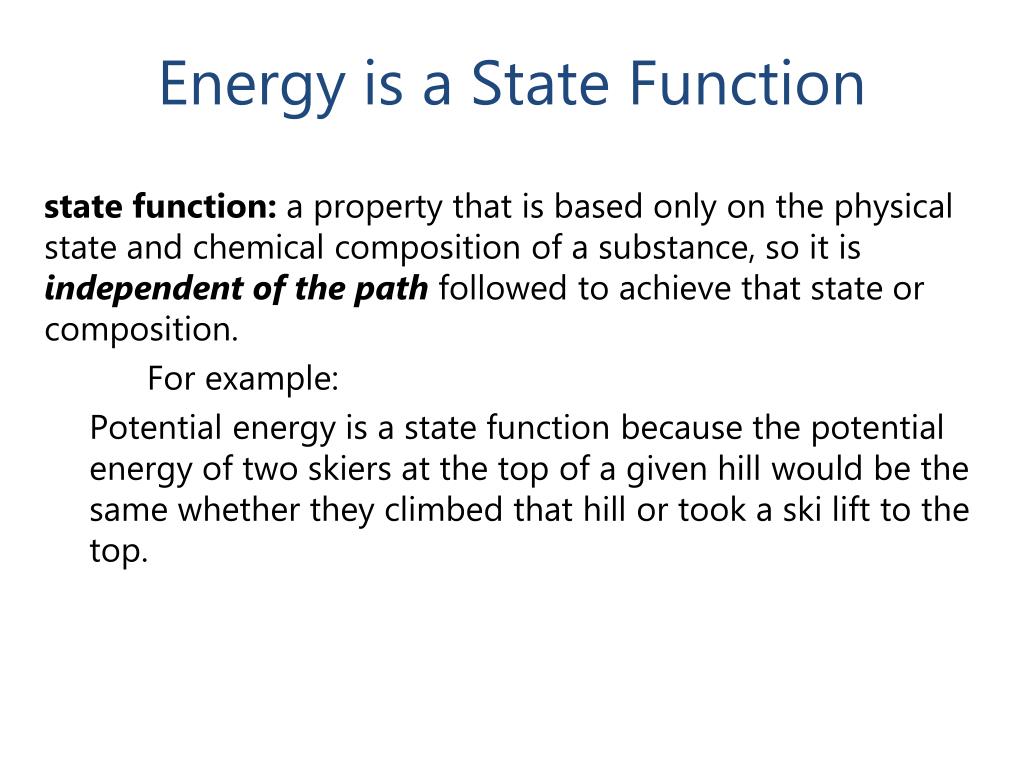 Energy is a State Function

state function: a property that is based only on the physical state and chemical composition of a substance, so it is independent of the path followed to achieve that state or composition.

For example:

Potential energy is a state function because the potential energy of two skiers at the top of a given hill would be the same whether they climbed that hill or took a ski lift to the top.